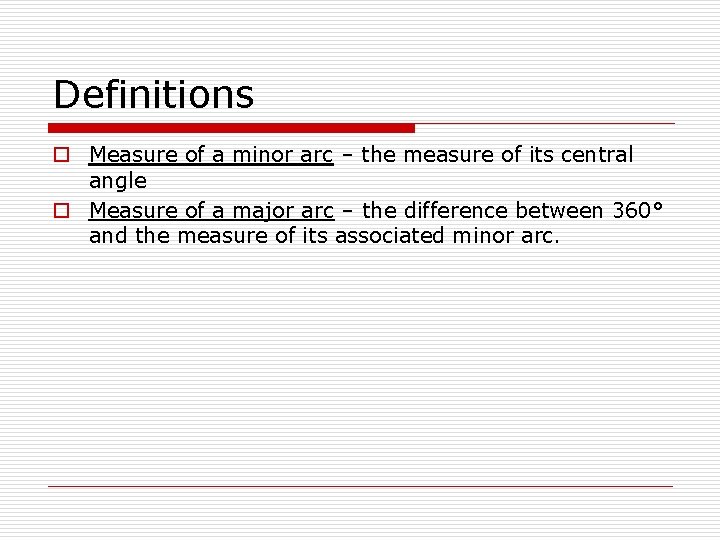 Definitions

Measure of a minor arc – the measure of its central angle

Measure of a major arc – the difference between 360° and the measure of its associated minor arc.